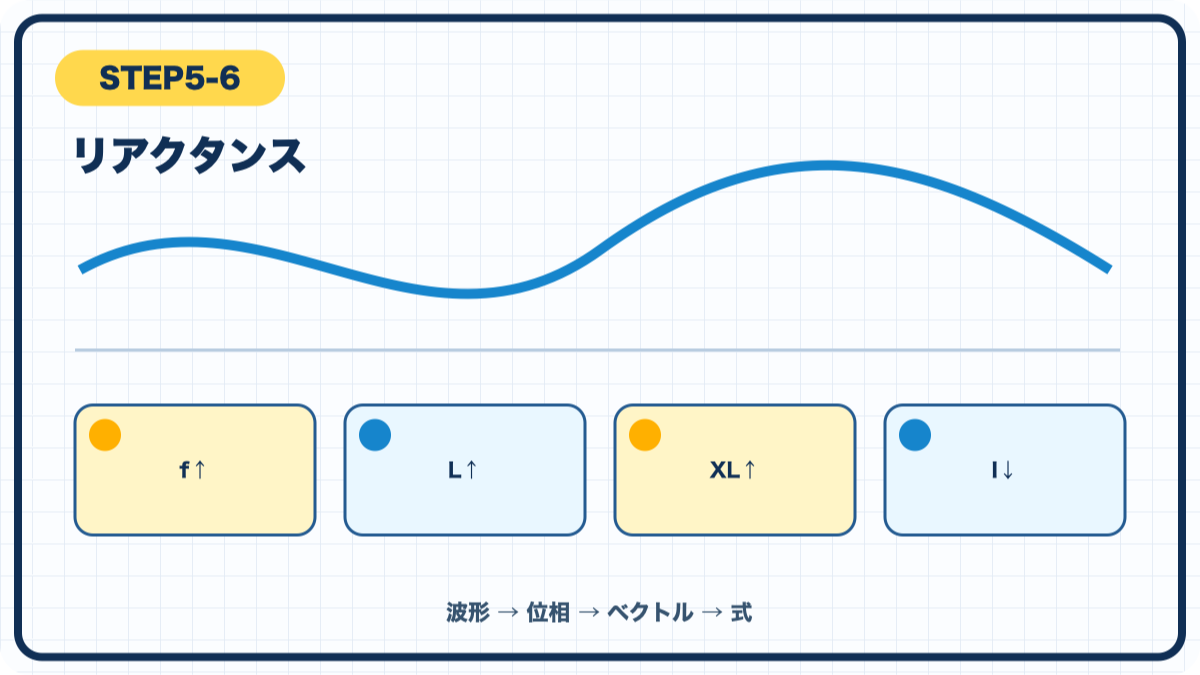 STEP5-6

リアクタンス

f↑

L↑

XL↑

I↓

波形 → 位相 → ベクトル → 式